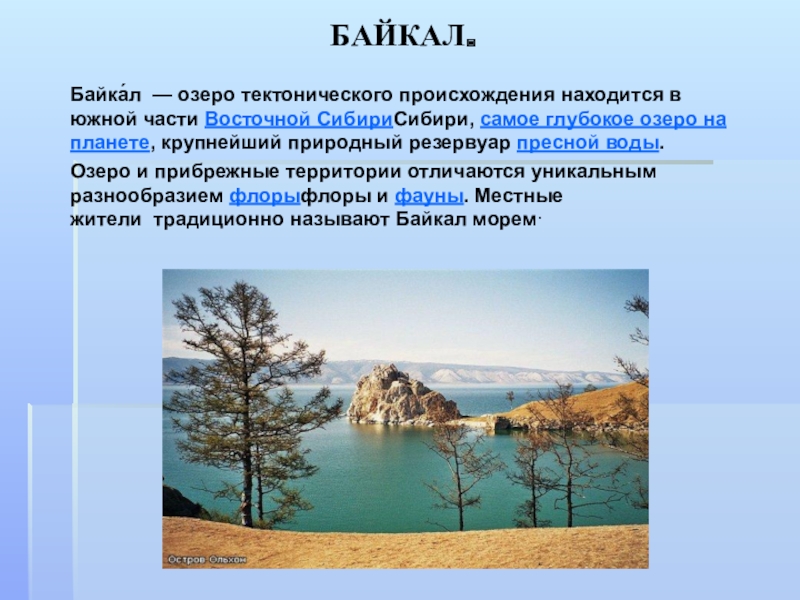 БАЙКАЛ.

Байка́л — озеро тектонического происхождения находится в южной части Восточной СибириСибири, самое глубокое озеро на планете, крупнейший природный резервуар пресной воды.

Озеро и прибрежные территории отличаются уникальным разнообразием флорыфлоры и фауны. Местные жители традиционно называют Байкал морем.

Остров Ольхон